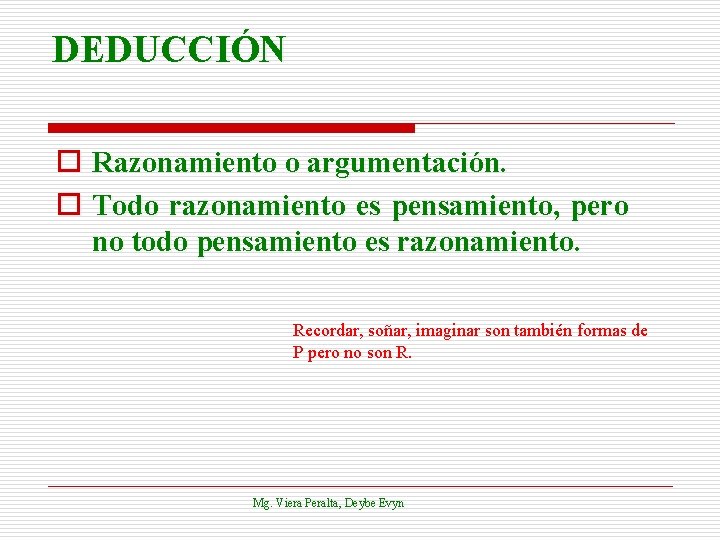 DEDUCCIÓN

Razonamiento o argumentación.

Todo razonamiento es pensamiento, pero no todo pensamiento es razonamiento.

Recordar, soñar, imaginar son también formas de P pero no son R.

Mg. Viera Peralta, Deybe Evyn